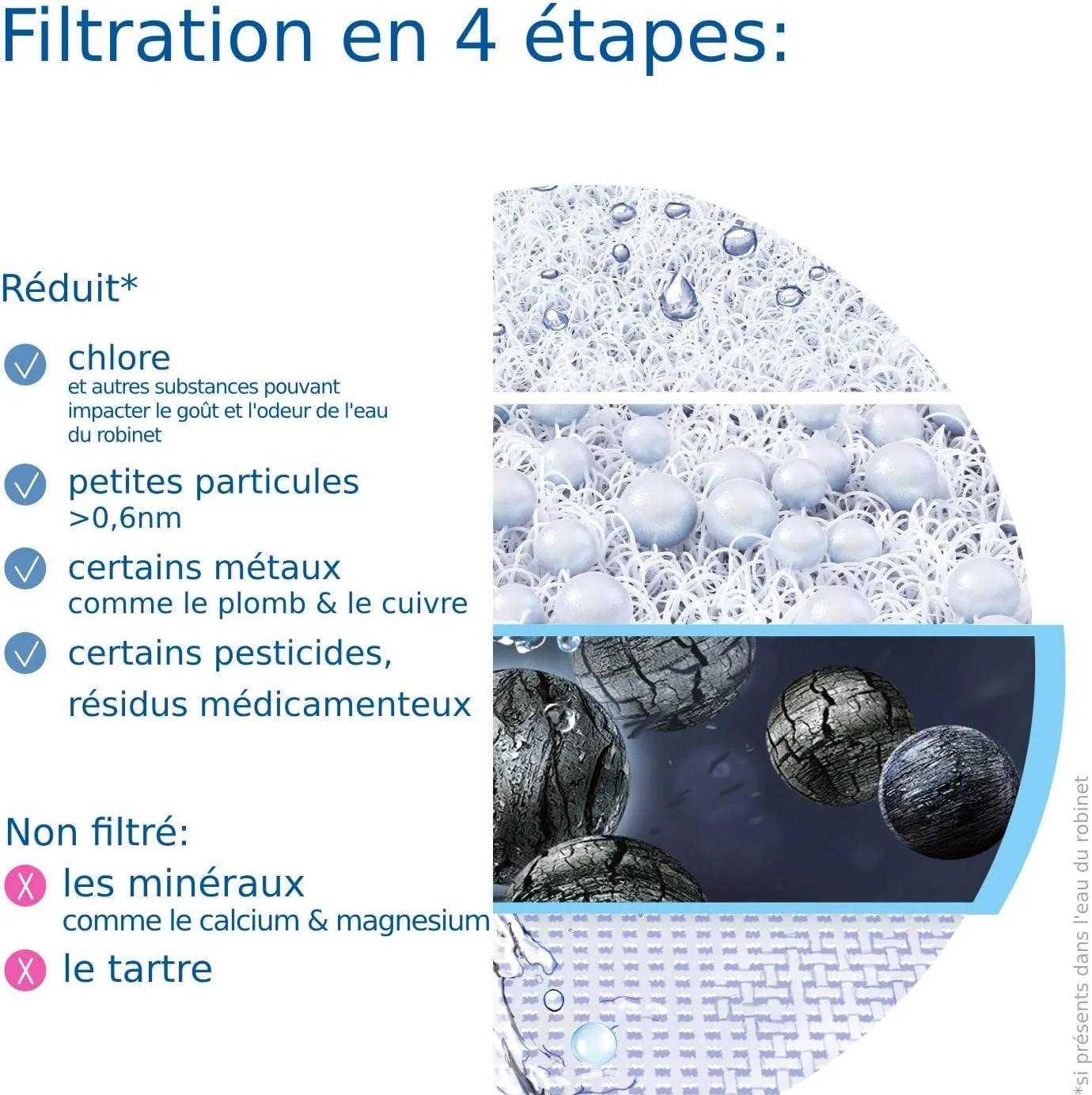 Filtration en 4 étapes:

Réduit*

chlore
et autres substances pouvant impacter le goût et l'odeur de l'eau du robinet

petites particules
>0,6nm

certains métaux
comme le plomb & le cuivre

certains pesticides, résidus médicamenteux

Non filtré:

les minéraux
comme le calcium & magnesium

le tartre

*si présents dans l'eau du robinet